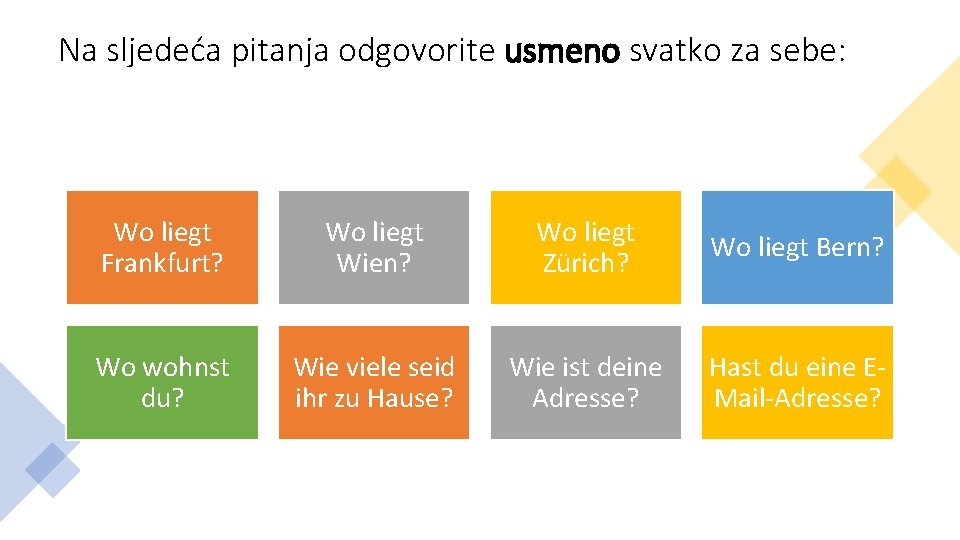 Na sljedeća pitanja odgovorite usmeno svatko za sebe:

Wo liegt Frankfurt?

Wo liegt Wien?

Wo liegt Zürich?

Wo liegt Bern?

Wo wohnst du?

Wie viele seid ihr zu Hause?

Wie ist deine Adresse?

Hast du eine E-Mail-Adresse?